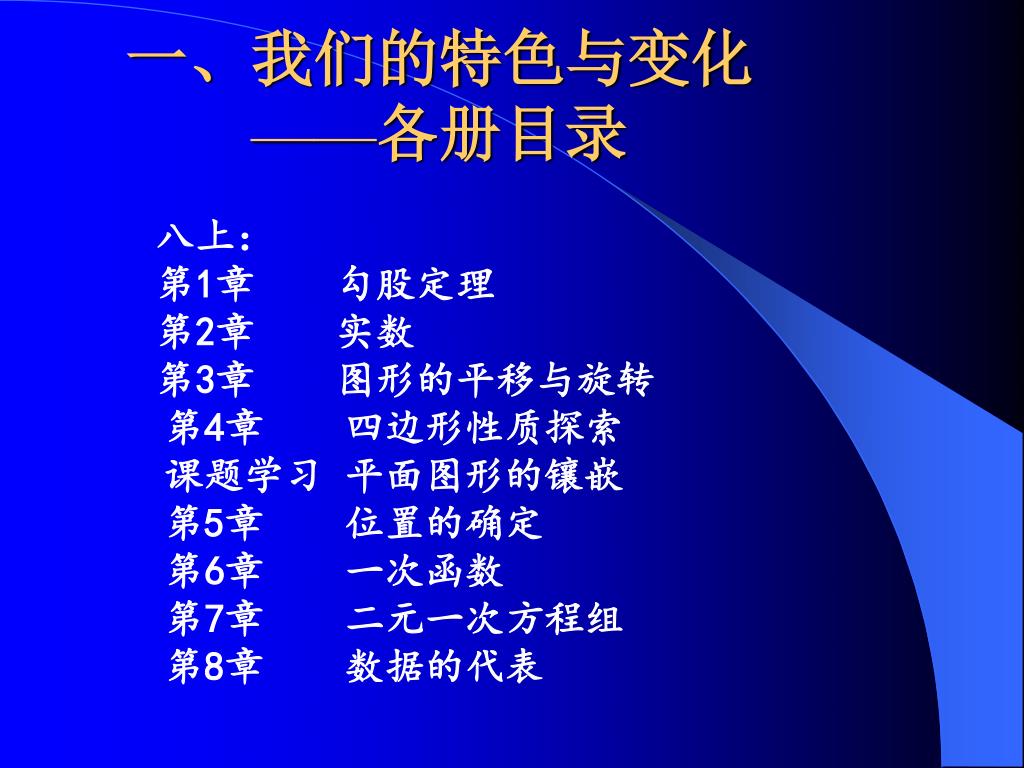 一、我们的特色与变化
——各册目录

八上：
第1章　勾股定理
第2章　实数
第3章　图形的平移与旋转
第4章　四边形性质探索
课题学习　平面图形的镶嵌
第5章　位置的确定
第6章　一次函数
第7章　二元一次方程组
第8章　数据的代表